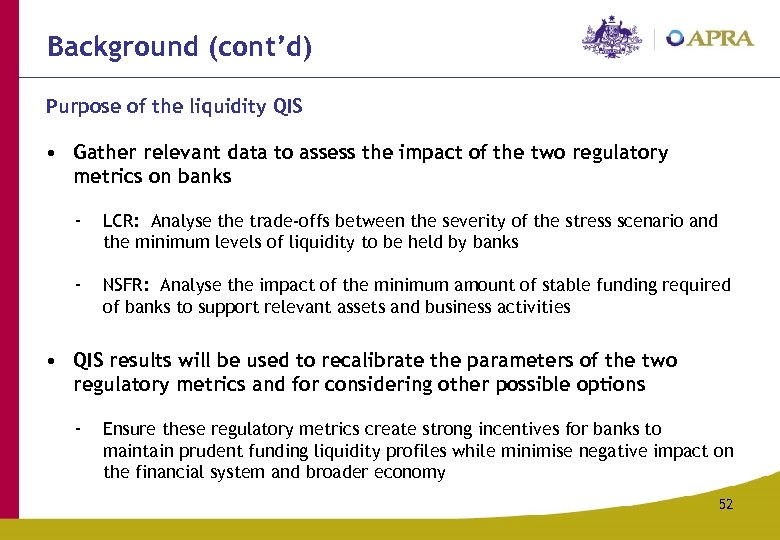 Background (cont'd)

APRA

Purpose of the liquidity QIS

• Gather relevant data to assess the impact of the two regulatory metrics on banks

- LCR: Analyse the trade-offs between the severity of the stress scenario and the minimum levels of liquidity to be held by banks

- NSFR: Analyse the impact of the minimum amount of stable funding required of banks to support relevant assets and business activities

• QIS results will be used to recalibrate the parameters of the two regulatory metrics and for considering other possible options

- Ensure these regulatory metrics create strong incentives for banks to maintain prudent funding liquidity profiles while minimise negative impact on the financial system and broader economy

52